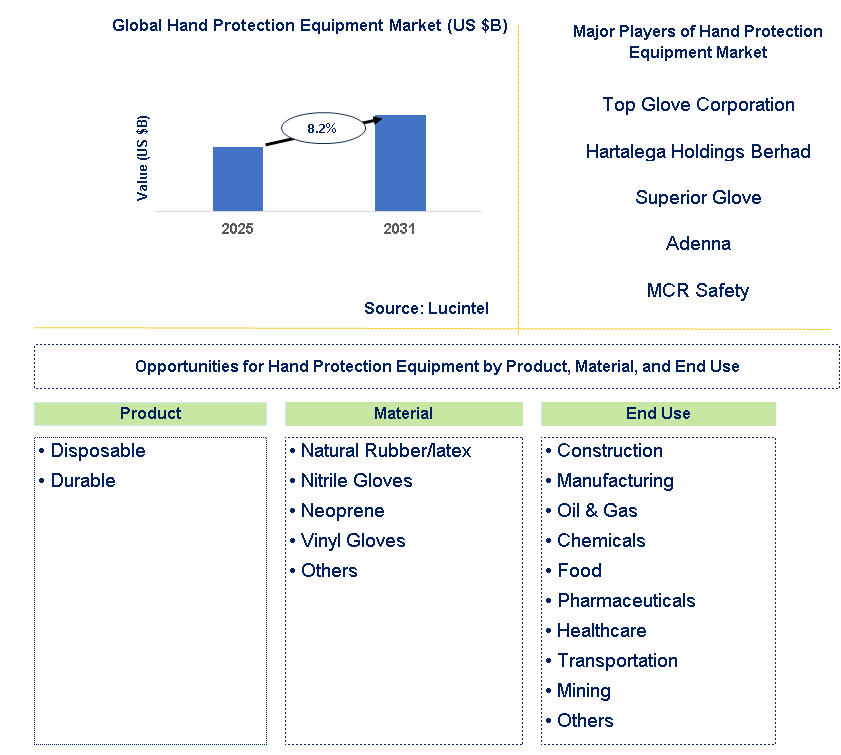 Global Hand Protection Equipment Market (US $B)

Value (US $B)

8.2%

2025

2031

Source: Lucintel

Major Players of Hand Protection Equipment Market

Top Glove Corporation

Hartalega Holdings Berhad

Superior Glove

Adenna

MCR Safety

Opportunities for Hand Protection Equipment by Product, Material, and End Use

Product

• Disposable
• Durable

Material

• Natural Rubber/latex
• Nitrile Gloves
• Neoprene
• Vinyl Gloves
• Others

End Use

• Construction
• Manufacturing
• Oil & Gas
• Chemicals
• Food
• Pharmaceuticals
• Healthcare
• Transportation
• Mining
• Others